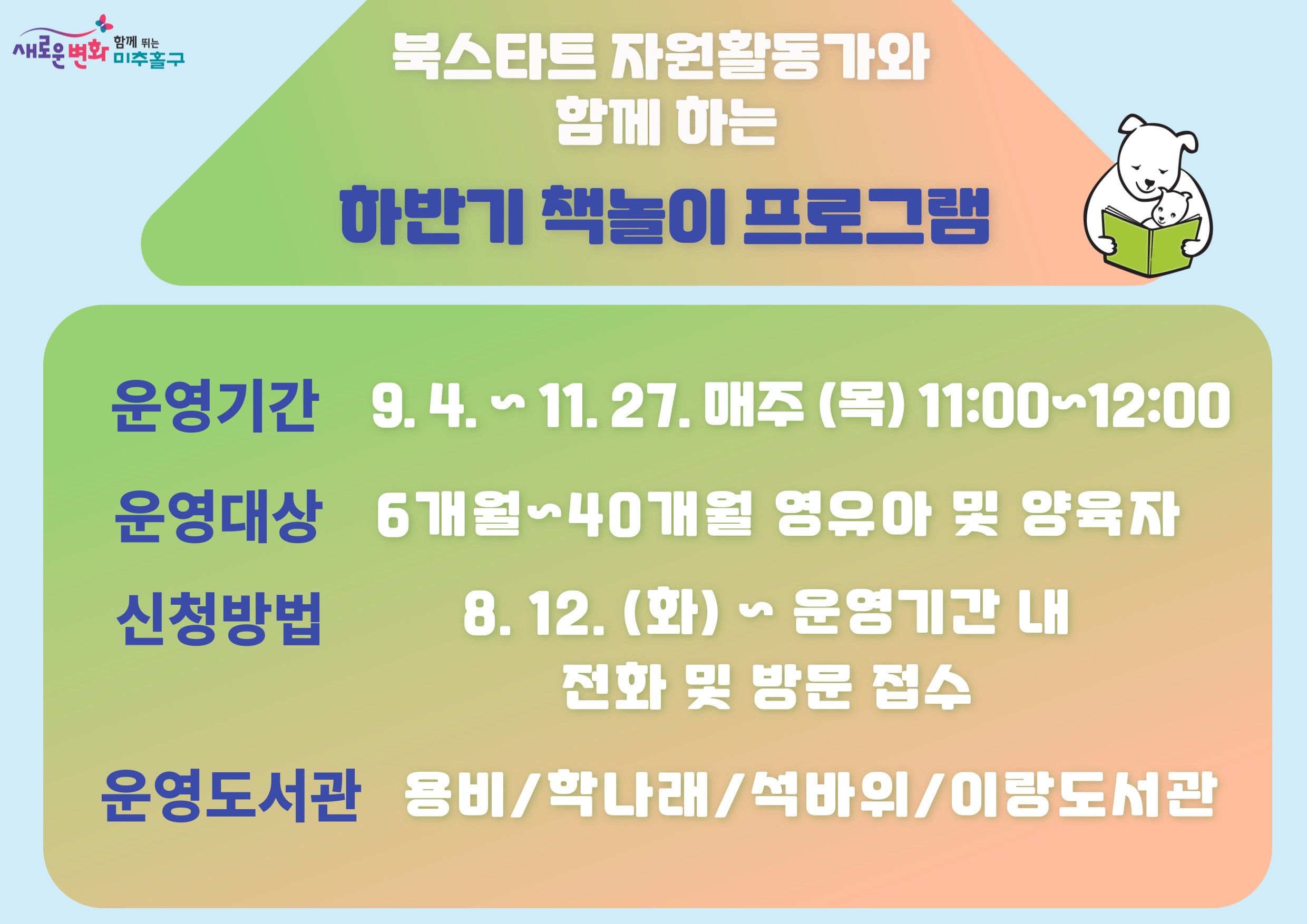 새로운 변화 함께 뛰는 미추홀구

북스타트 자원활동가와 함께 하는

하반기 책놀이 프로그램

운영기간 9. 4. ~ 11. 27. 매주 (목) 11:00~12:00

운영대상 6개월~40개월 영유아 및 양육자

신청방법 8. 12. (화) ~ 운영기간 내 전화 및 방문 접수

운영도서관 용비/학나래/석바위/이랑도서관